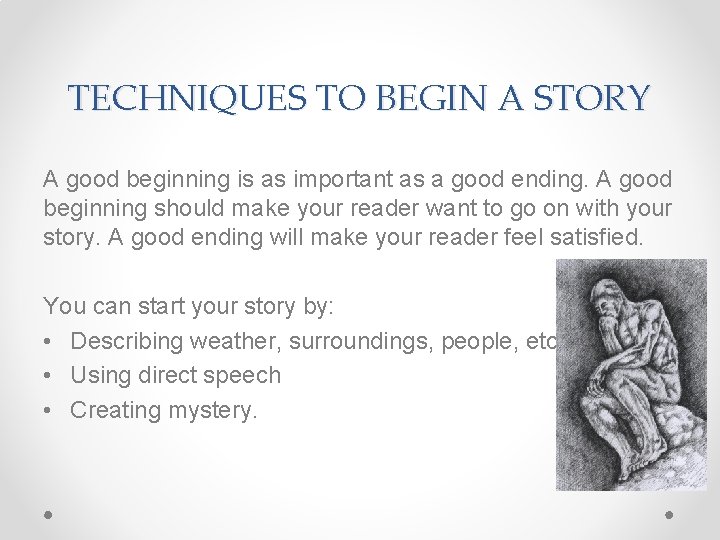 TECHNIQUES TO BEGIN A STORY

A good beginning is as important as a good ending. A good beginning should make your reader want to go on with your story. A good ending will make your reader feel satisfied.

You can start your story by:
• Describing weather, surroundings, people, etc
• Using direct speech
• Creating mystery.